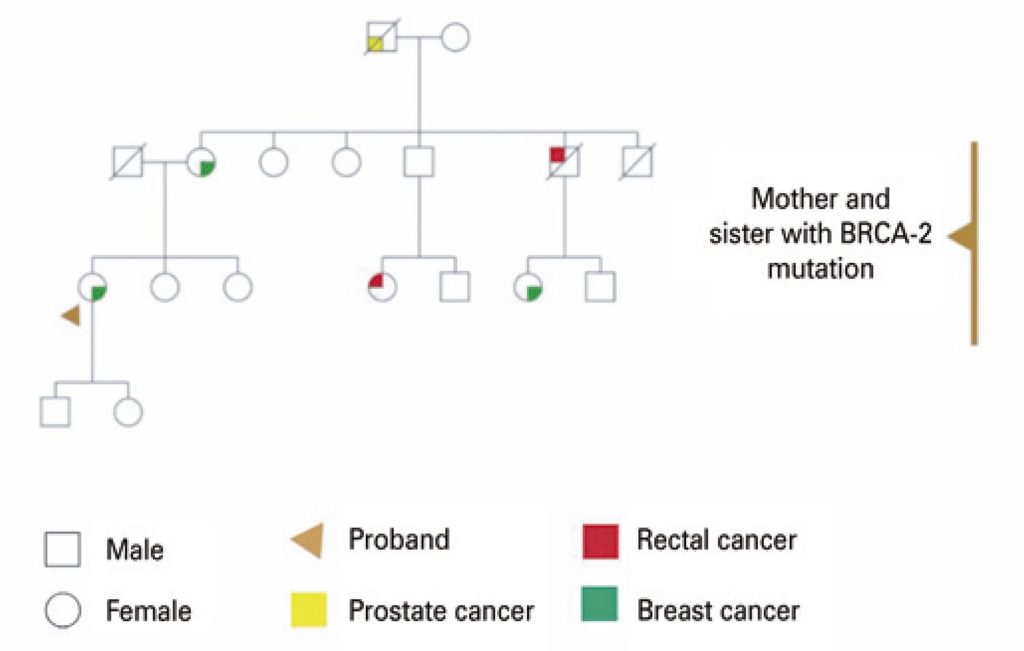 Mother and sister with BRCA-2 mutation

Male

Female

Proband

Prostate cancer

Rectal cancer

Breast cancer